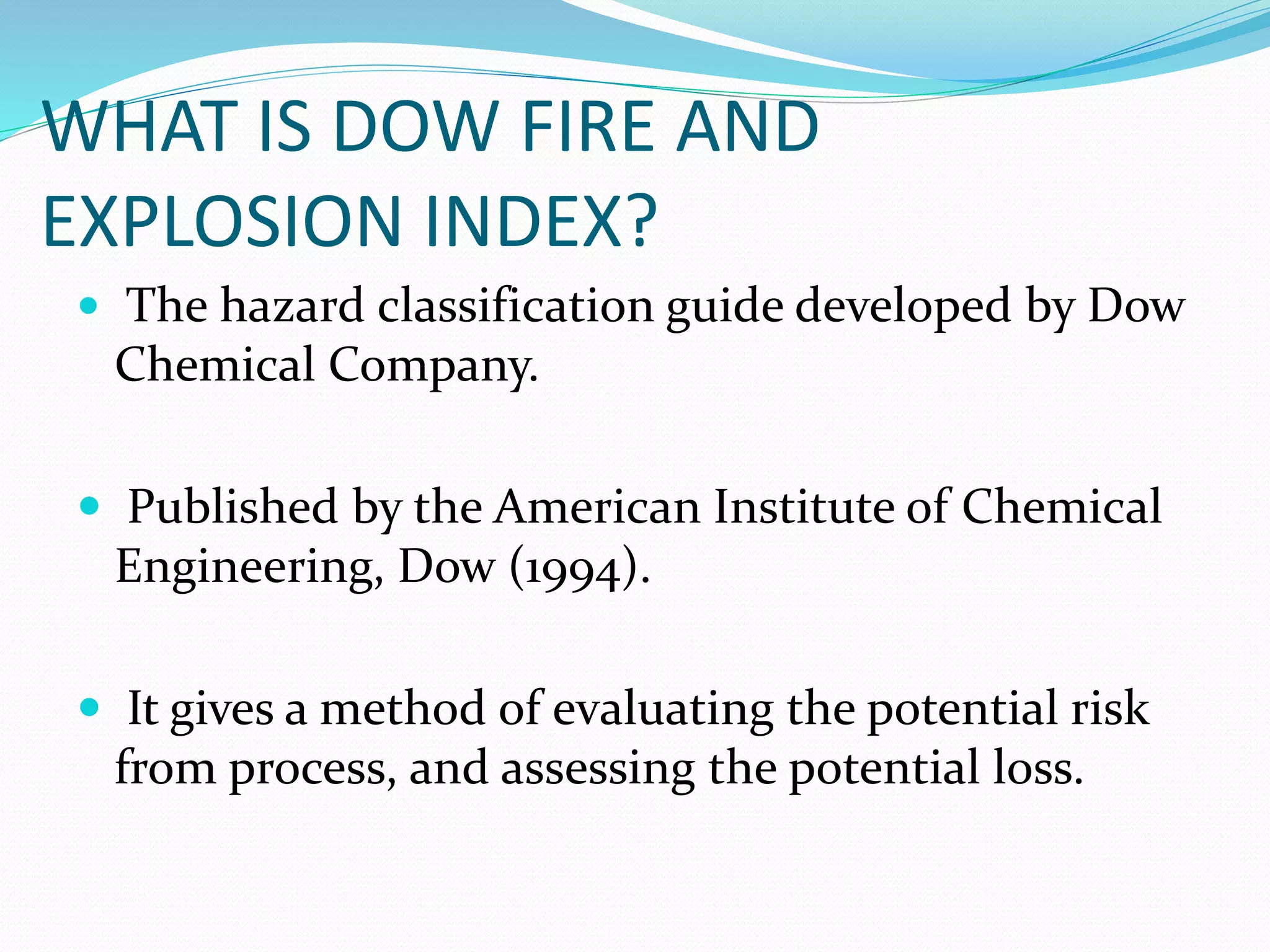 WHAT IS DOW FIRE AND EXPLOSION INDEX?

- The hazard classification guide developed by Dow Chemical Company.

- Published by the American Institute of Chemical Engineering, Dow (1994).

- It gives a method of evaluating the potential risk from process, and assessing the potential loss.